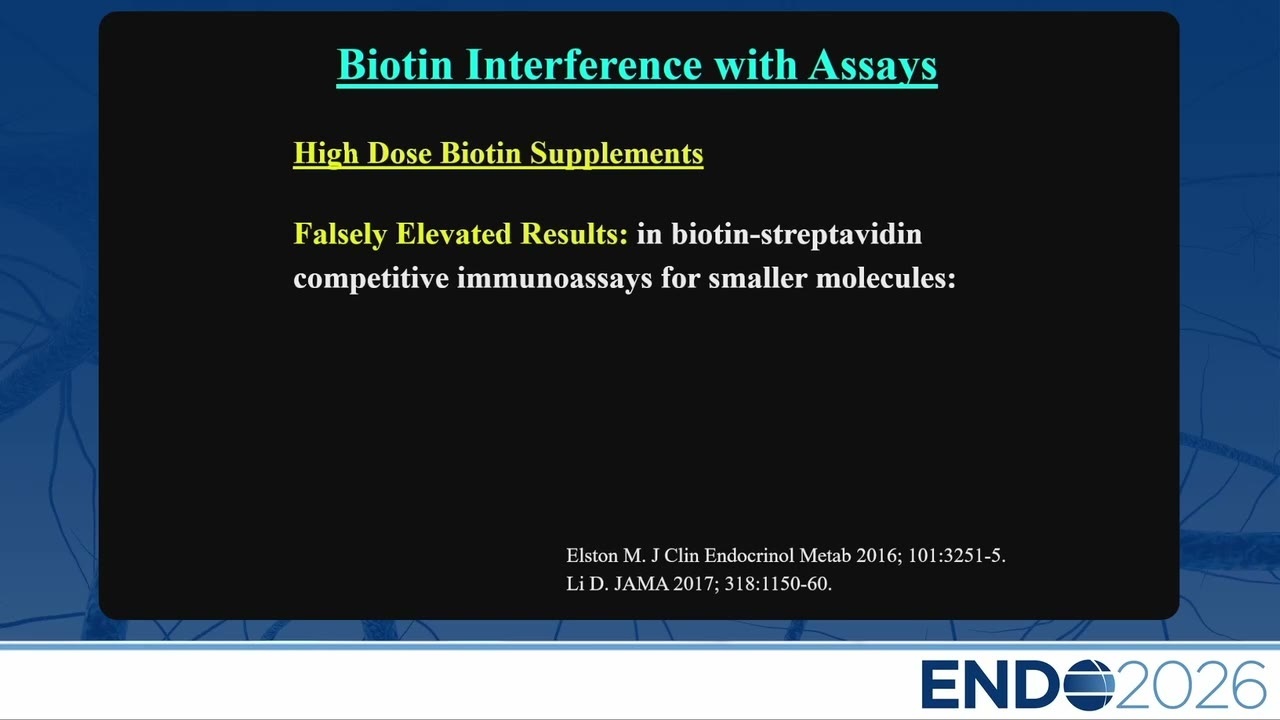 Biotin Interference with Assays

High Dose Biotin Supplements

Falsely Elevated Results: in biotin-streptavidin competitive immunoassays for smaller molecules:

Elston M. J Clin Endocrinol Metab 2016; 101:3251-5.
Li D. JAMA 2017; 318:1150-60.

ENDO2026